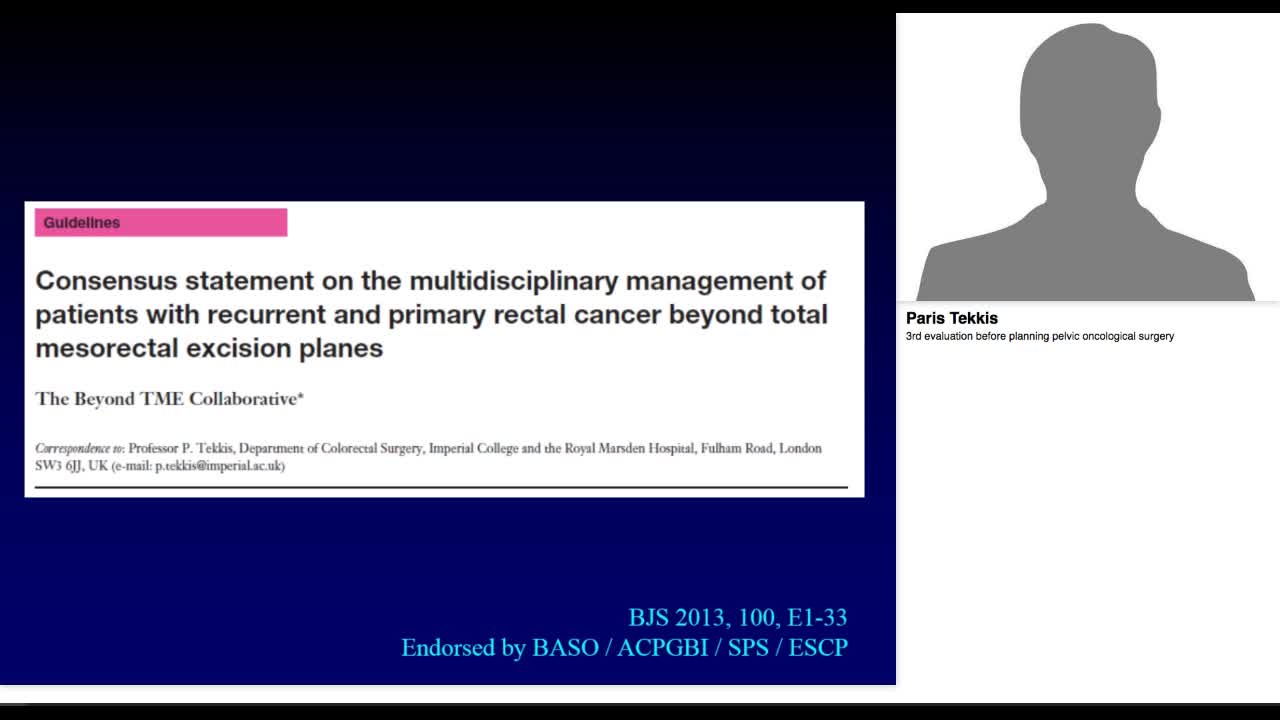 Guidelines

Consensus statement on the multidisciplinary management of patients with recurrent and primary rectal cancer beyond total mesorectal excision planes

The Beyond TME Collaborative*

Correspondence to: Professor P. Tekkis, Department of Colorectal Surgery, Imperial College and the Royal Marsden Hospital, Fulham Road, London SW3 6JJ, UK (e-mail: p.tekkis@imperial.ac.uk)

BJS 2013, 100, E1-33
Endorsed by BASO / ACPGBI / SPS / ESCP

Paris Tekkis
3rd evaluation before planning pelvic oncological surgery